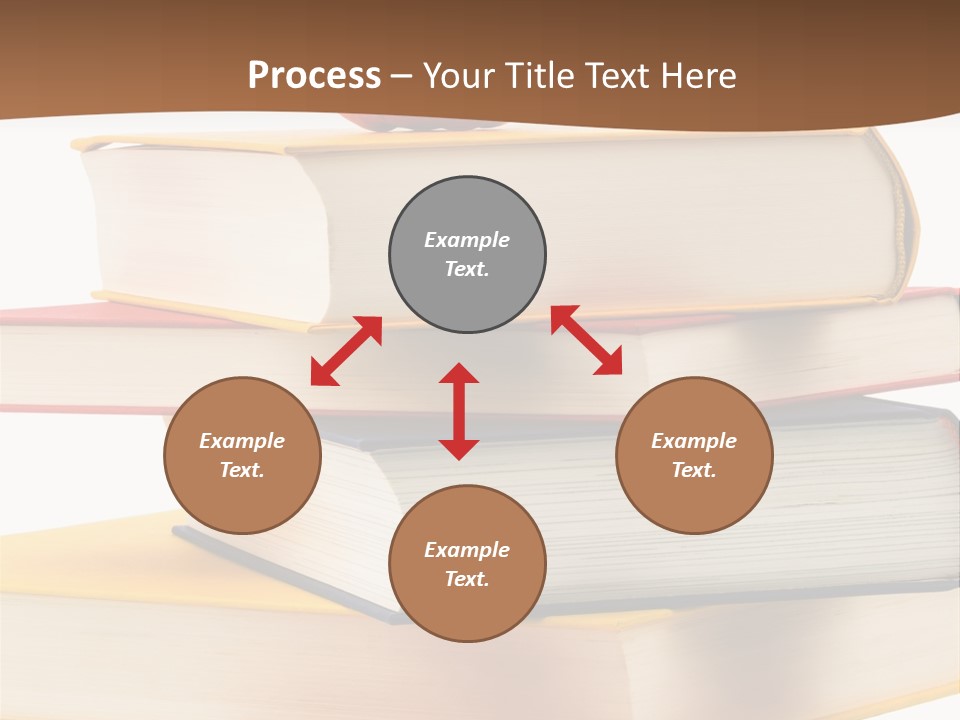 Process – Your Title Text Here

Example Text.

Example Text.

Example Text.

Example Text.